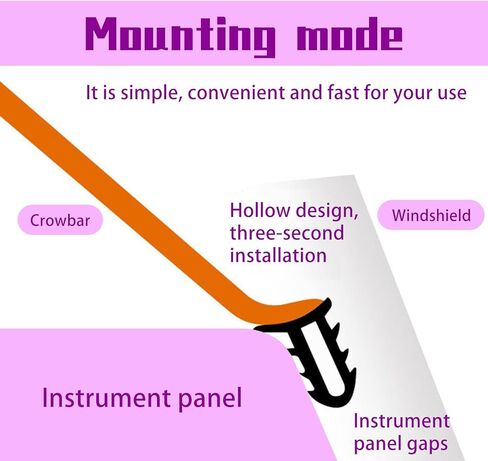 Mounting mode

It is simple, convenient and fast for your use

Crowbar

Hollow design, three-second installation

Windshield

Instrument panel

Instrument panel gaps